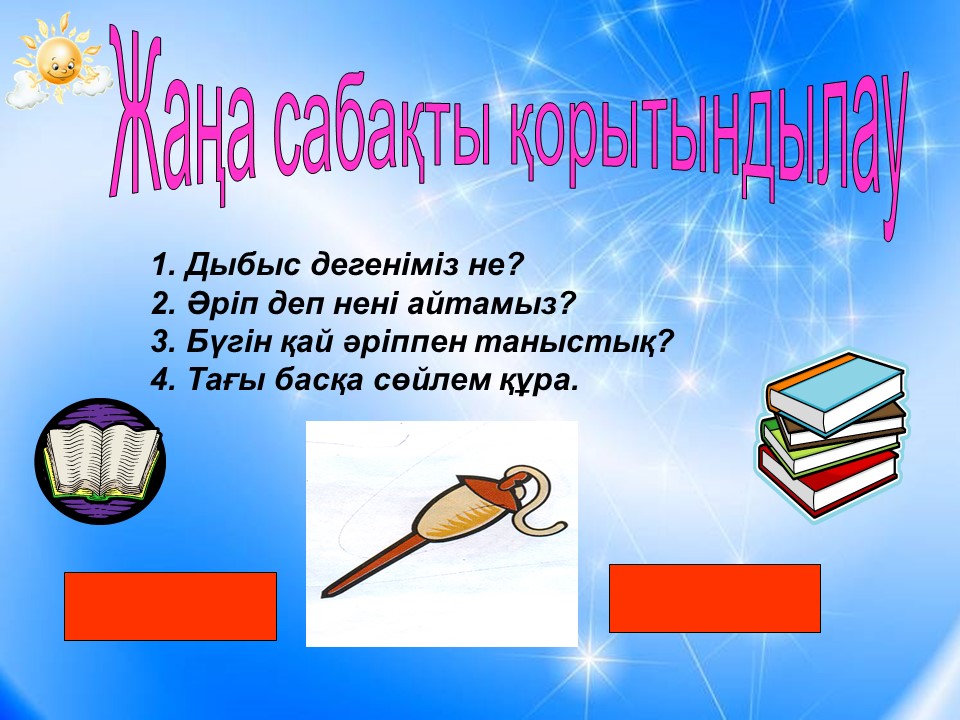 Жаңа сабақты қорытындылау

1. Дыбыс дегеніміз не?
2. Әріп деп нені айтамыз?
3. Бүгін қай әріппен таныстық?
4. Тағы басқа сөйлем құра.